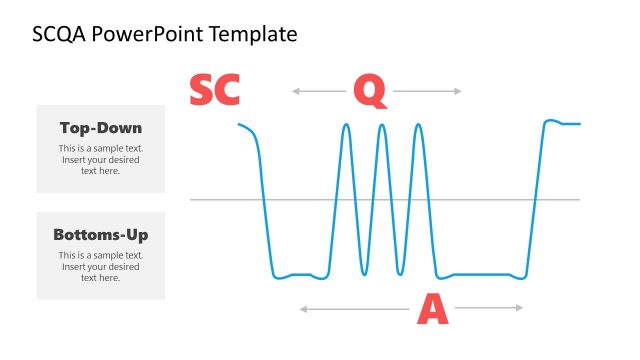 SCQA PowerPoint Template

Top-Down

This is a sample text. Insert your desired text here.

Bottoms-Up

This is a sample text. Insert your desired text here.

SC

Q

A